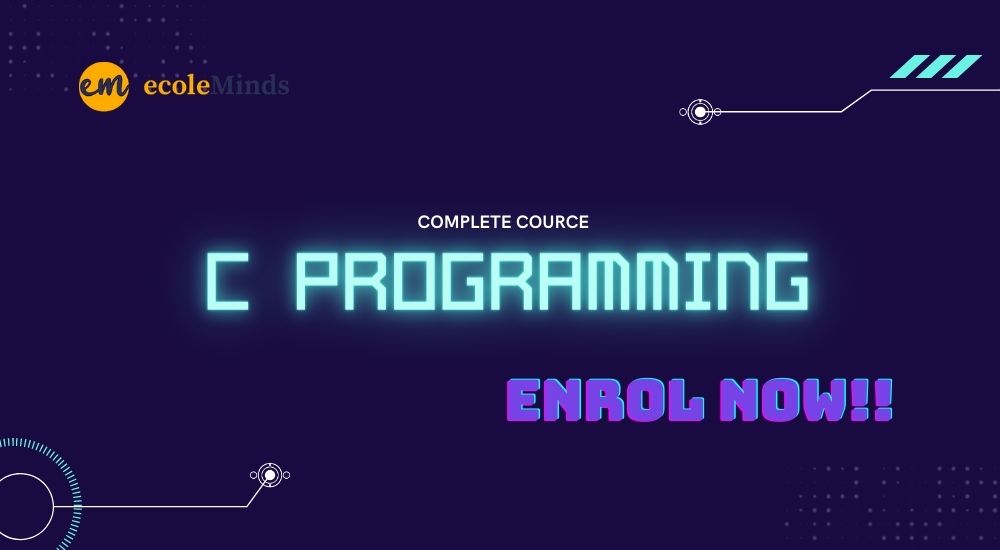 em ecoleMinds

COMPLETE COURCE

C PROGRAMMING

ENROL NOW!!